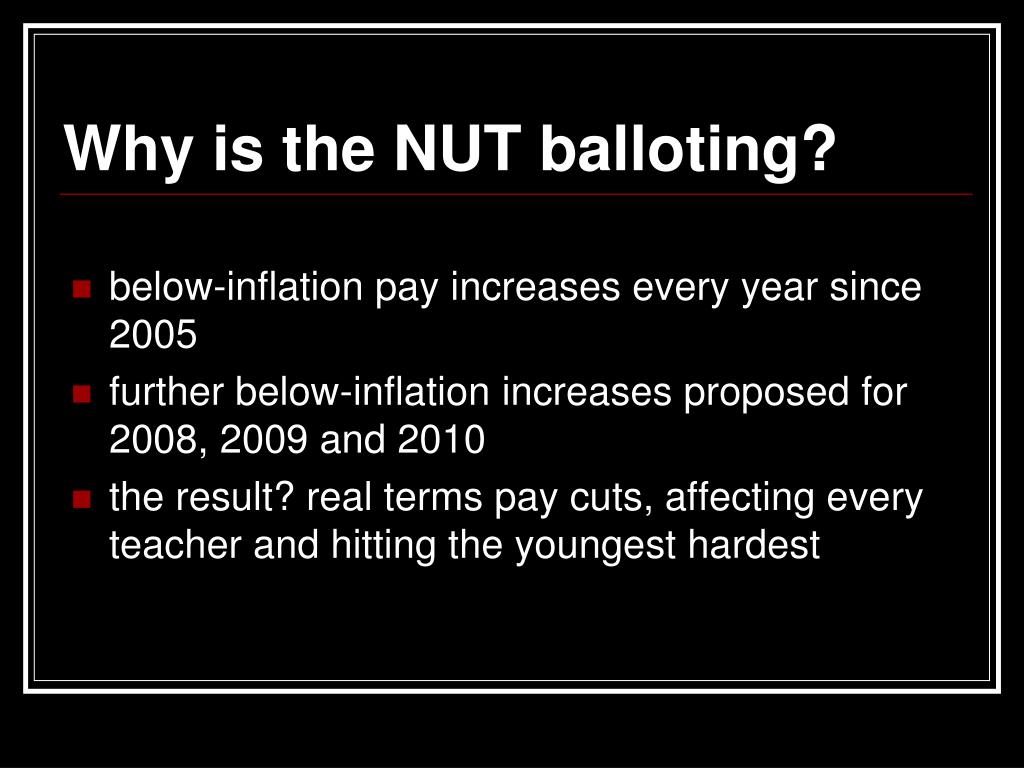 Why is the NUT balloting?

- below-inflation pay increases every year since 2005
- further below-inflation increases proposed for 2008, 2009 and 2010
- the result? real terms pay cuts, affecting every teacher and hitting the youngest hardest